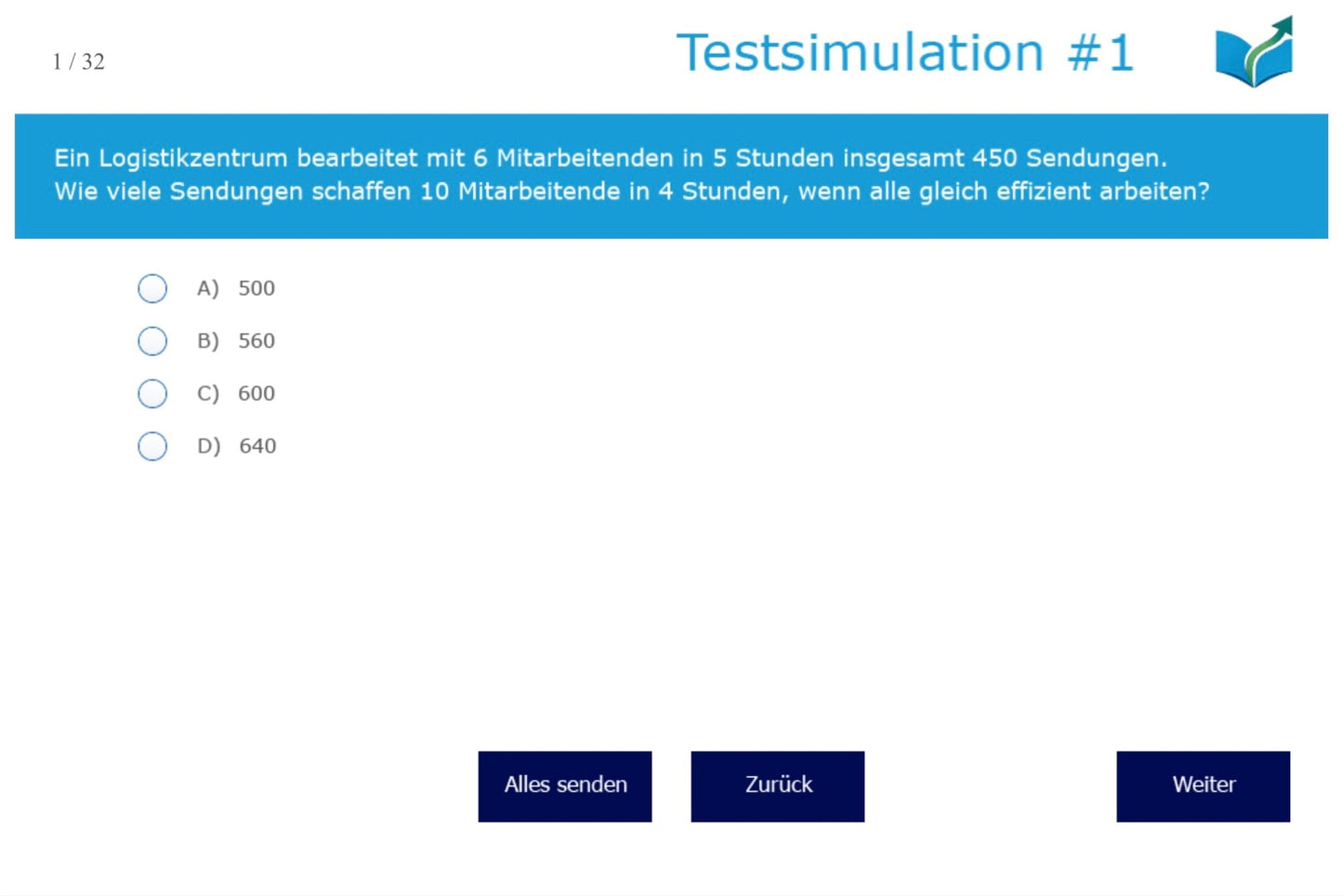 1 / 32

Testsimulation #1

Ein Logistikzentrum bearbeitet mit 6 Mitarbeitenden in 5 Stunden insgesamt 450 Sendungen.
Wie viele Sendungen schaffen 10 Mitarbeitende in 4 Stunden, wenn alle gleich effizient arbeiten?

A) 500

B) 560

C) 600

D) 640

Alles senden

Zurück

Weiter